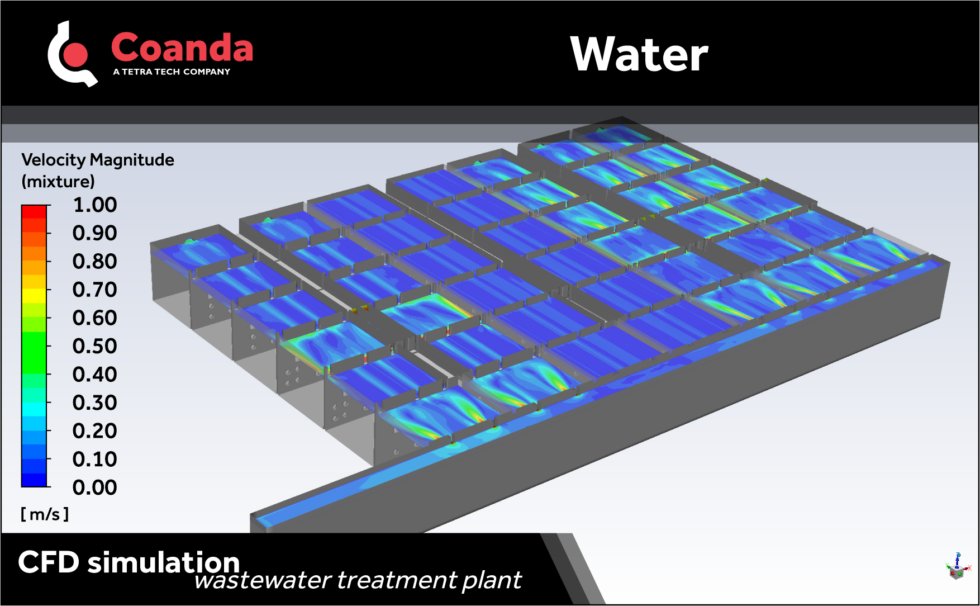 Coanda
A TETRA TECH COMPANY

Water

Velocity Magnitude (mixture)

1.00
0.90
0.80
0.70
0.60
0.50
0.40
0.30
0.20
0.10
0.00

[ m/s ]

CFD simulation
wastewater treatment plant